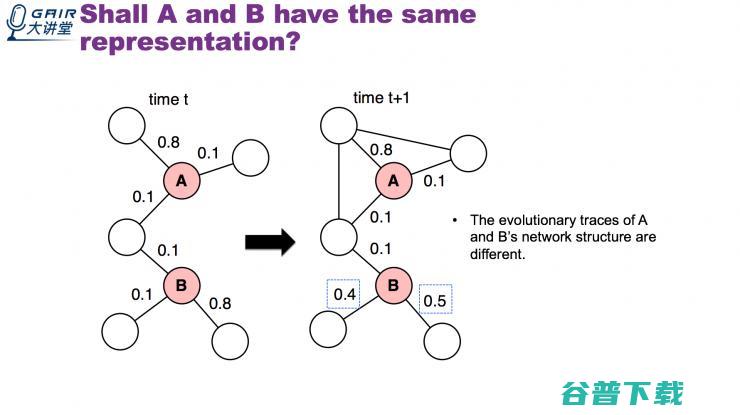 GAIR 大讲堂

Shall A and B have the same representation?

time t

0.8

0.1

A

0.1

0.1

B

0.1

0.8

time t+1

0.8

A

0.1

0.1

0.1

B

0.4

0.5

• The evolutionary traces of A and B's network structure are different.

谷普下载